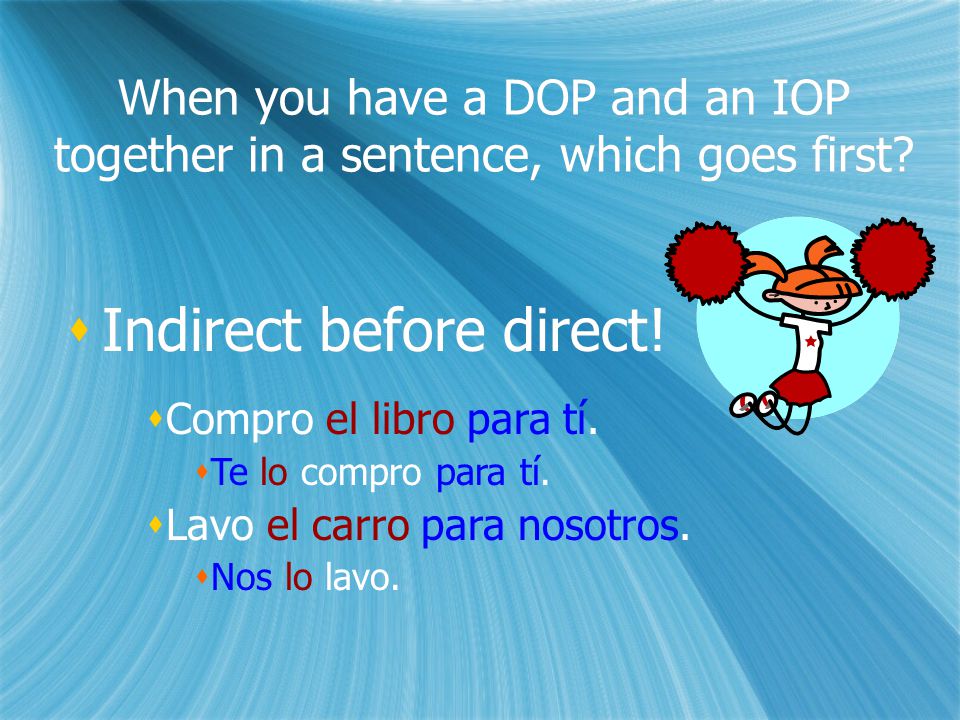 When you have a DOP and an IOP together in a sentence, which goes first?

Indirect before direct!

Compro el libro para tí.

Te lo compro para tí.

Lavo el carro para nosotros.

Nos lo lavo.